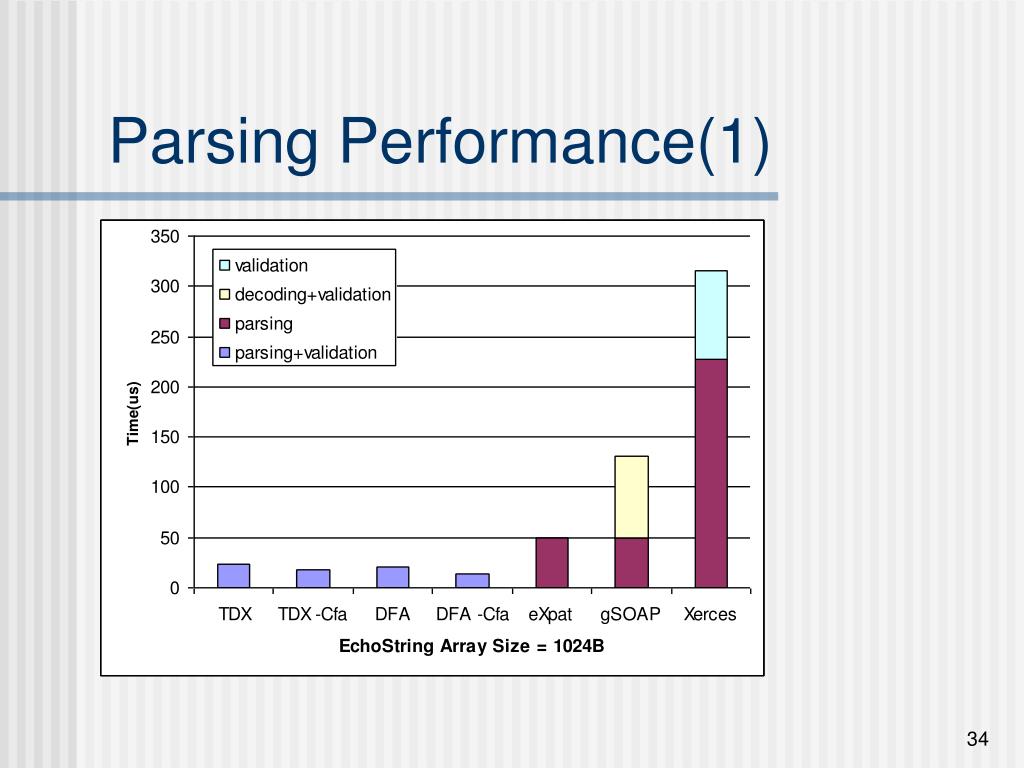 Parsing Performance(1)

350
300
250
200
150
100
50
0

Time(us)

validation
decoding+validation
parsing
parsing+validation

TDX
TDX -Cfa
DFA
DFA -Cfa
eXpat
gSOAP
Xerces

EchoString Array Size = 1024B

34